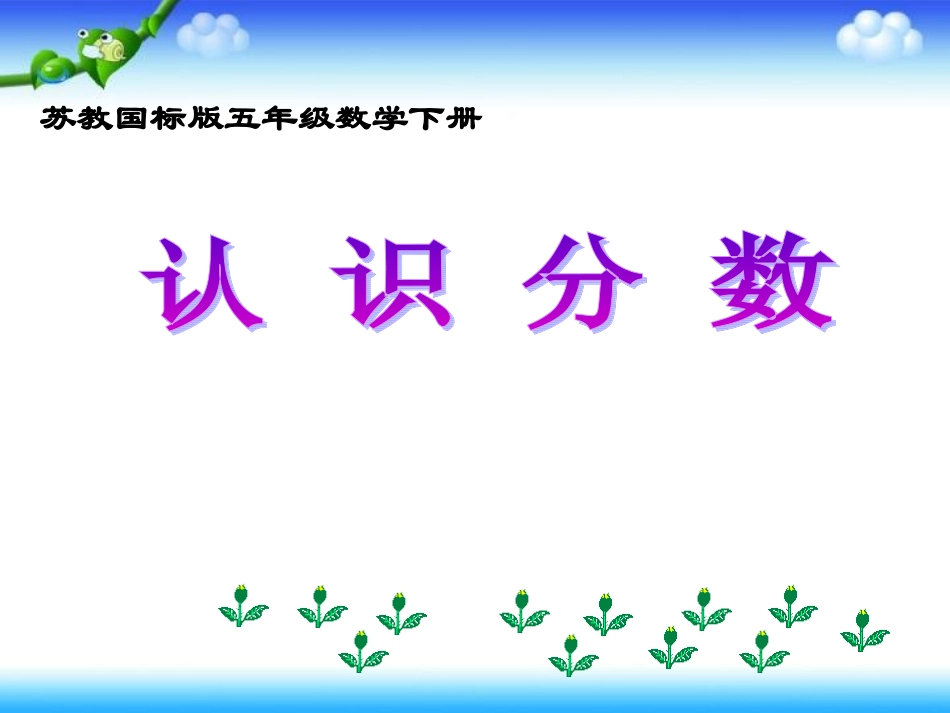 苏教国标版五年级数学下册

认 识 分 数